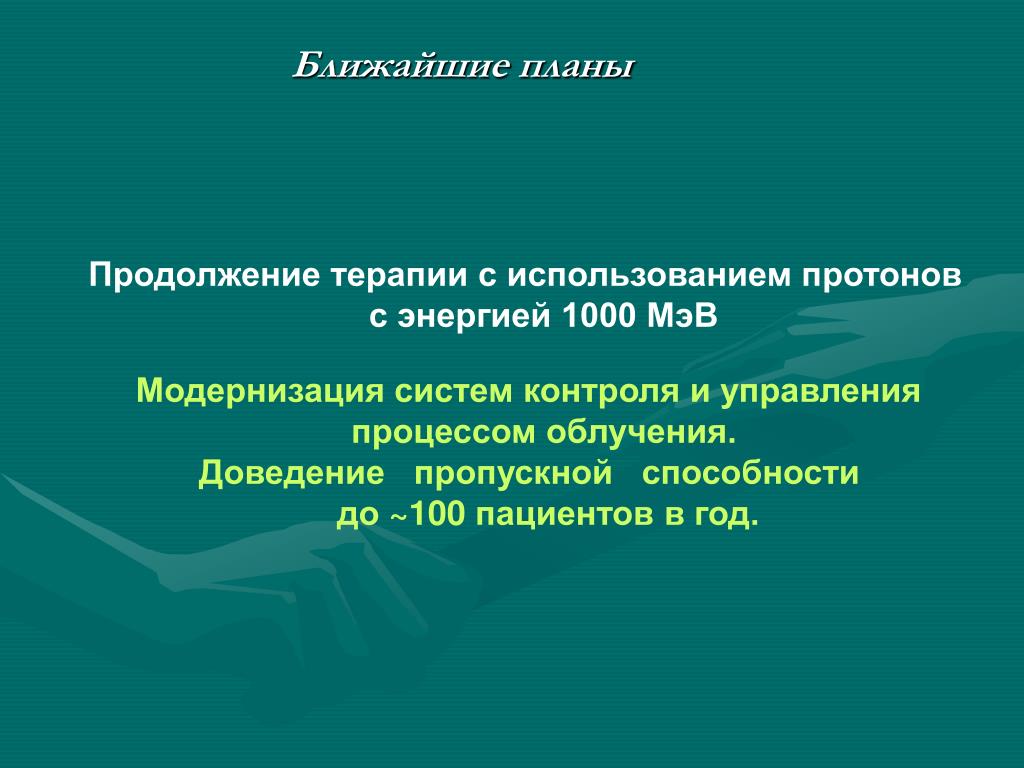 Ближайшие планы

Продолжение терапии с использованием протонов с энергией 1000 МэВ

Модернизация систем контроля и управления процессом облучения.
Доведение пропускной способности до ~100 пациентов в год.